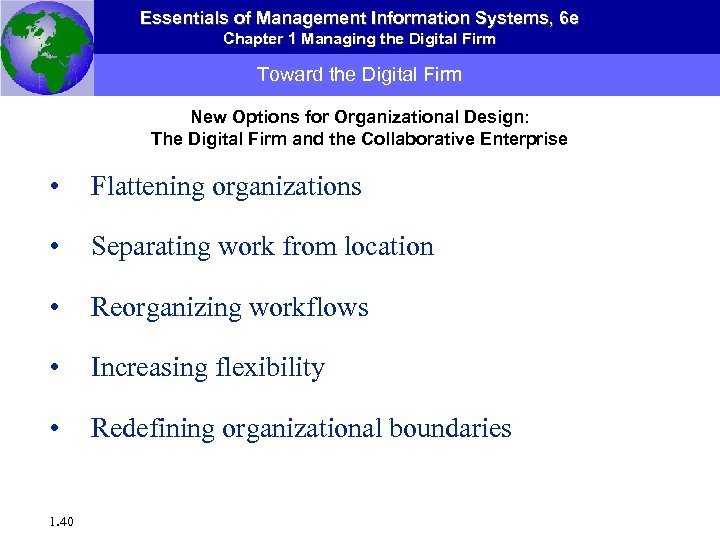 Essentials of Management Information Systems, 6e
Chapter 1 Managing the Digital Firm

Toward the Digital Firm

New Options for Organizational Design:
The Digital Firm and the Collaborative Enterprise

• Flattening organizations
• Separating work from location
• Reorganizing workflows
• Increasing flexibility
• Redefining organizational boundaries

1.40